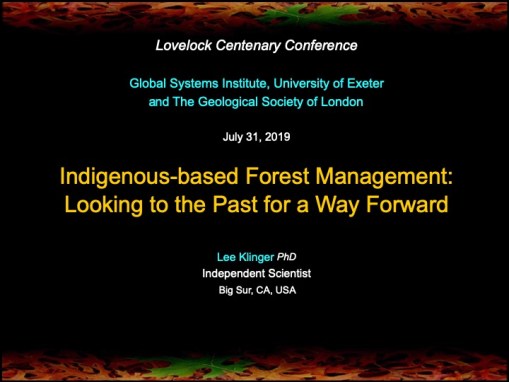 Lovelock Centenary Conference

Global Systems Institute, University of Exeter
and The Geological Society of London

July 31, 2019

Indigenous-based Forest Management:
Looking to the Past for a Way Forward

Lee Klinger PhD
Independent Scientist
Big Sur, CA, USA